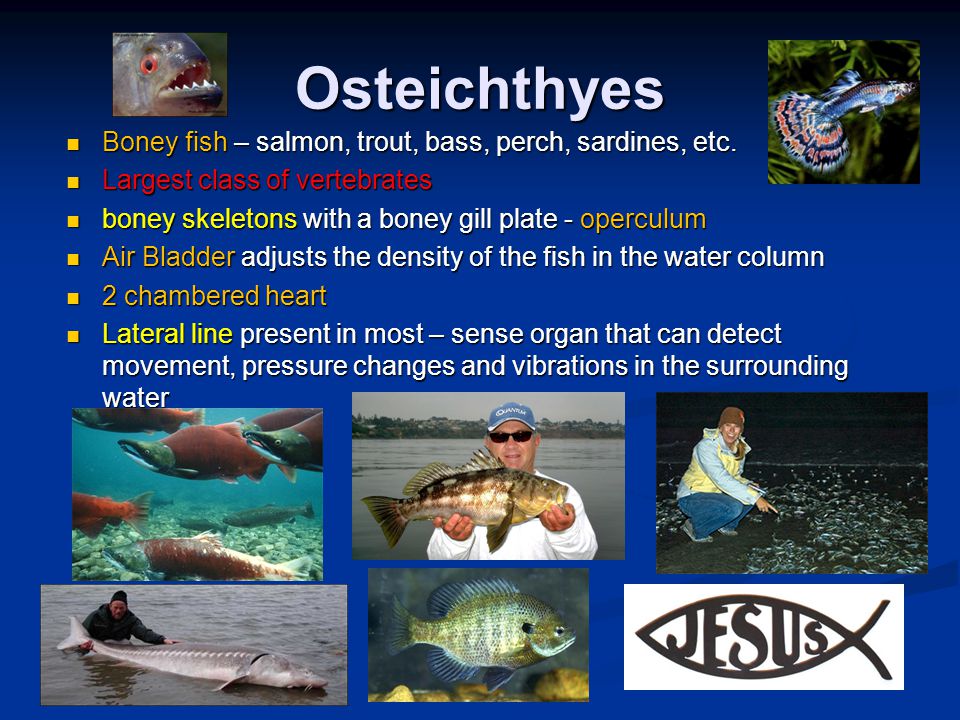 Osteichthyes

- Boney fish – salmon, trout, bass, perch, sardines, etc.
- Largest class of vertebrates
- boney skeletons with a boney gill plate - operculum
- Air Bladder adjusts the density of the fish in the water column
- 2 chambered heart
- Lateral line present in most – sense organ that can detect movement, pressure changes and vibrations in the surrounding water

QUANTUM

JESUS